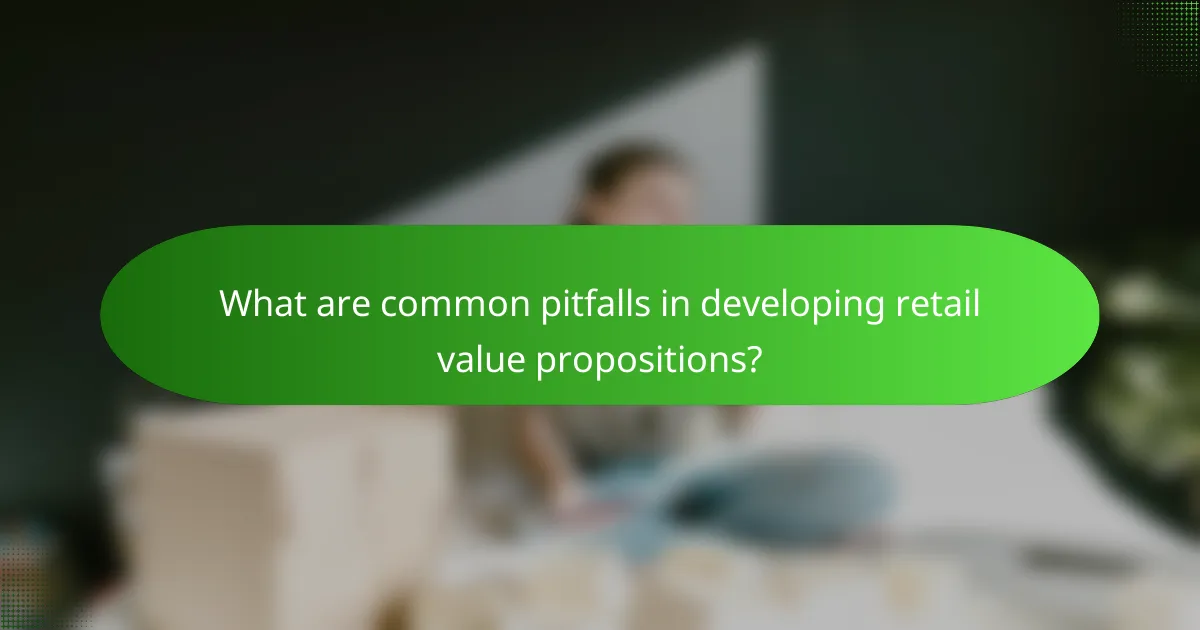 What are common pitfalls in developing retail value propositions?